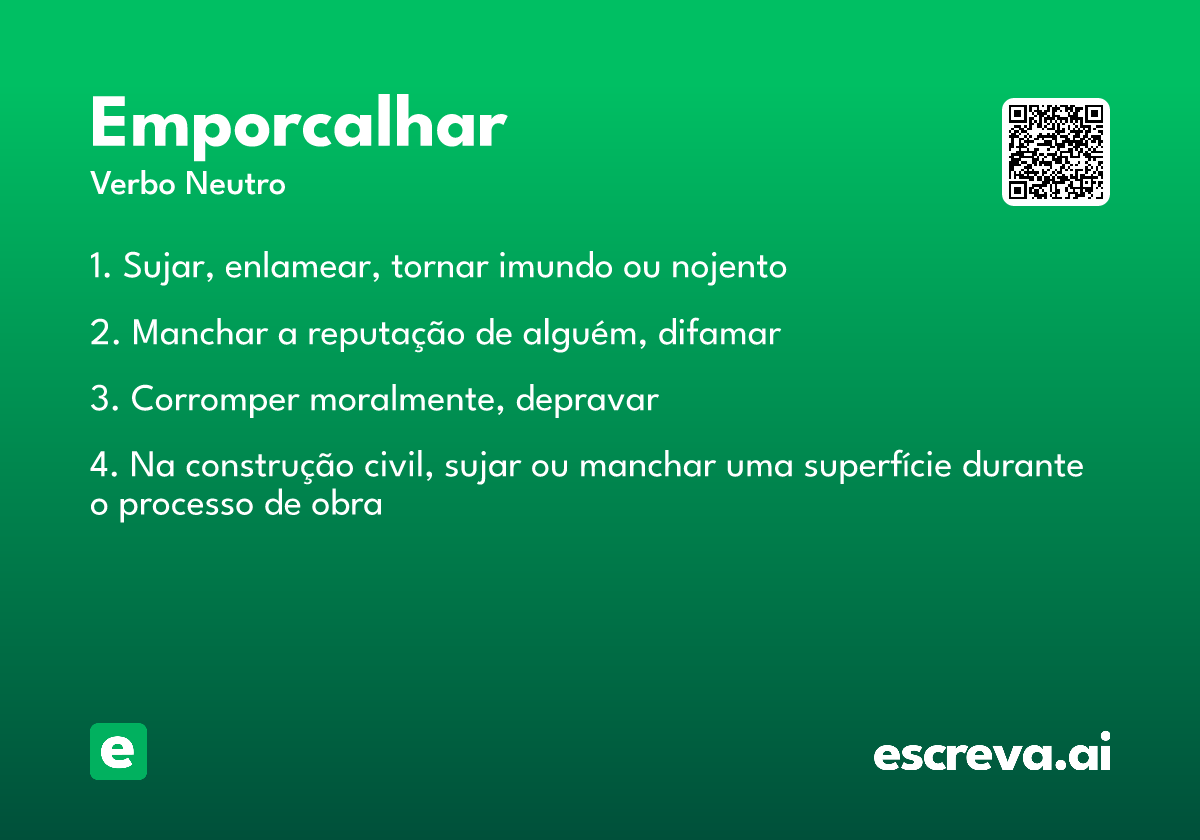 Emporcalhar
Verbo Neutro

1. Sujar, enlamear, tornar imundo ou nojento

2. Manchar a reputação de alguém, difamar

3. Corromper moralmente, depravar

4. Na construção civil, sujar ou manchar uma superfície durante o processo de obra

e

escreva.ai